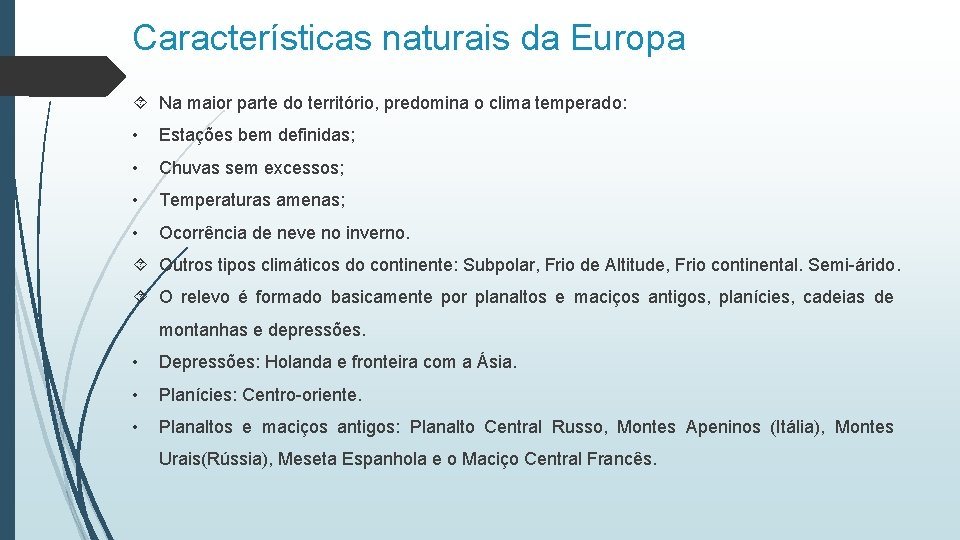 Características naturais da Europa

Na maior parte do território, predomina o clima temperado:

• Estações bem definidas;

• Chuvas sem excessos;

• Temperaturas amenas;

• Ocorrência de neve no inverno.

Outros tipos climáticos do continente: Subpolar, Frio de Altitude, Frio continental. Semi-árido.

O relevo é formado basicamente por planaltos e maciços antigos, planícies, cadeias de montanhas e depressões.

• Depressões: Holanda e fronteira com a Ásia.

• Planícies: Centro-oriente.

• Planaltos e maciços antigos: Planalto Central Russo, Montes Apeninos (Itália), Montes Urais(Rússia), Meseta Espanhola e o Maciço Central Francês.